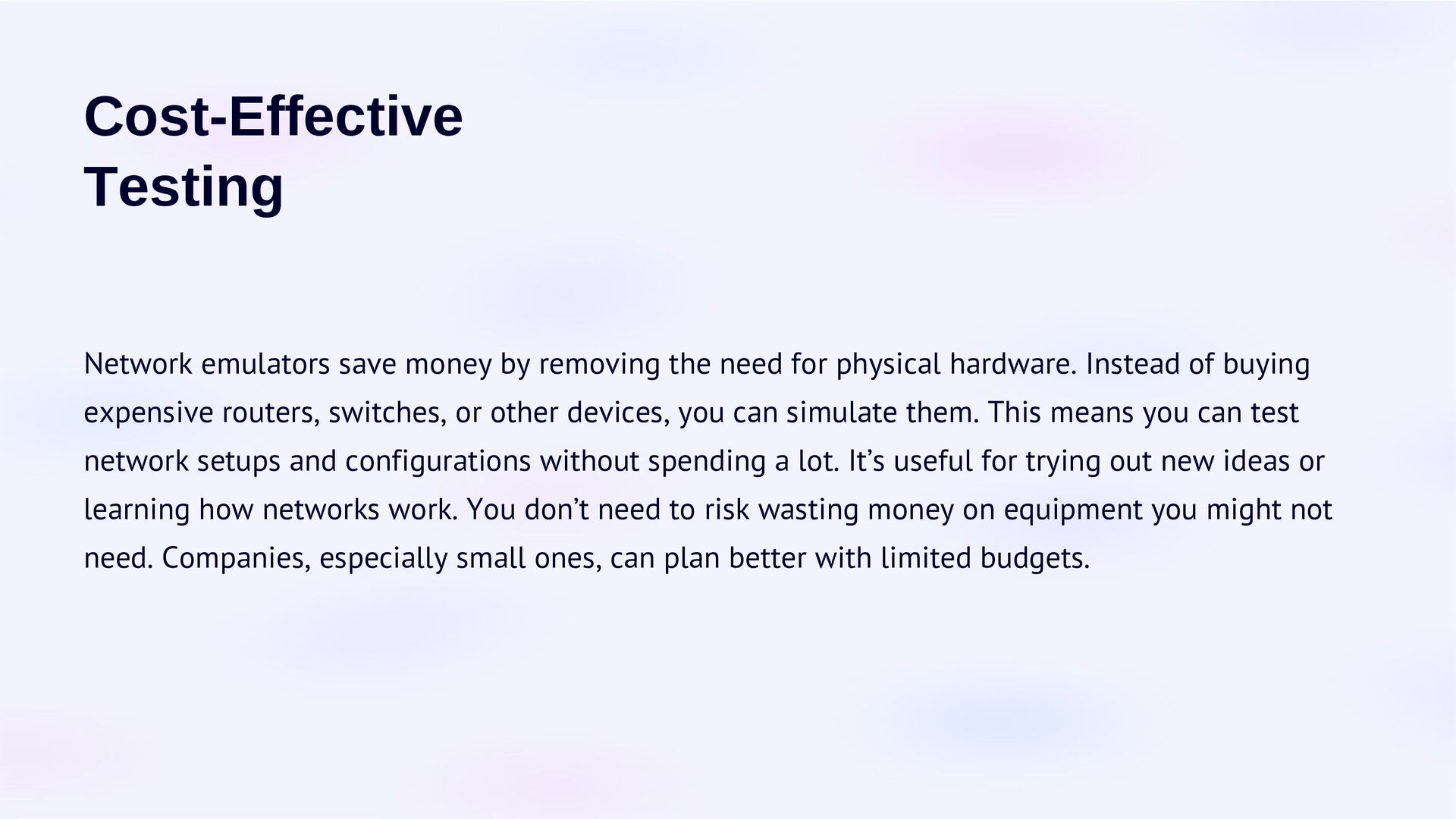 Cost-Effective Testing

Network emulators save money by removing the need for physical hardware. Instead of buying expensive routers, switches, or other devices, you can simulate them. This means you can test network setups and configurations without spending a lot. It’s useful for trying out new ideas or learning how networks work. You don’t need to risk wasting money on equipment you might not need. Companies, especially small ones, can plan better with limited budgets.